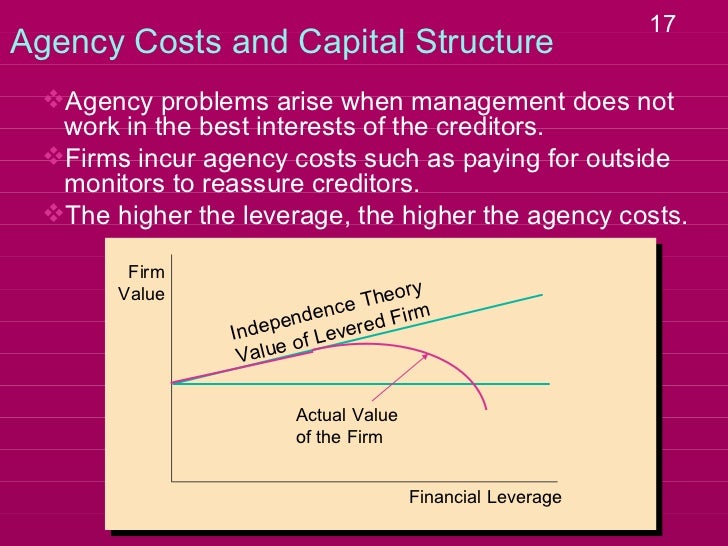 17

Agency Costs and Capital Structure

❖Agency problems arise when management does not work in the best interests of the creditors.

❖Firms incur agency costs such as paying for outside monitors to reassure creditors.

❖The higher the leverage, the higher the agency costs.

Firm Value

Independence Theory Value of Levered Firm

Actual Value of the Firm

Financial Leverage